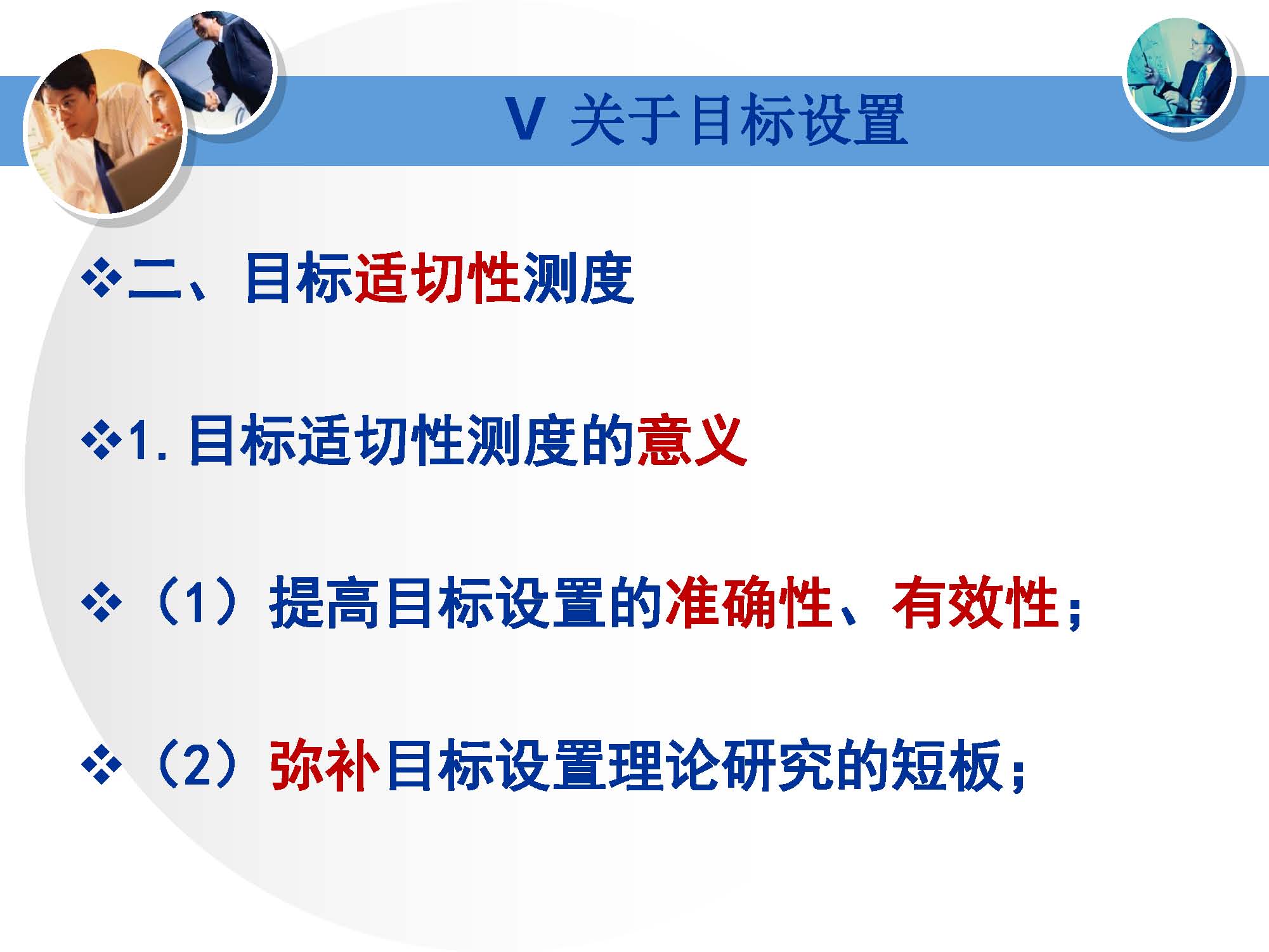 V 关于目标设置

❖二、目标适切性测度

❖1. 目标适切性测度的意义

❖（1）提高目标设置的准确性、有效性；

❖（2）弥补目标设置理论研究的短板；